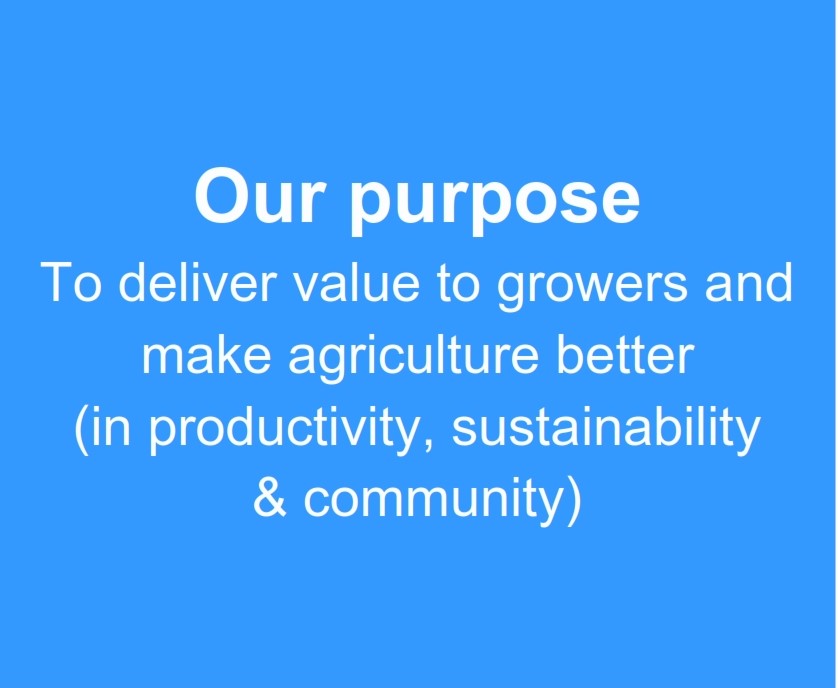 Our purpose
To deliver value to growers and make agriculture better (in productivity, sustainability & community)